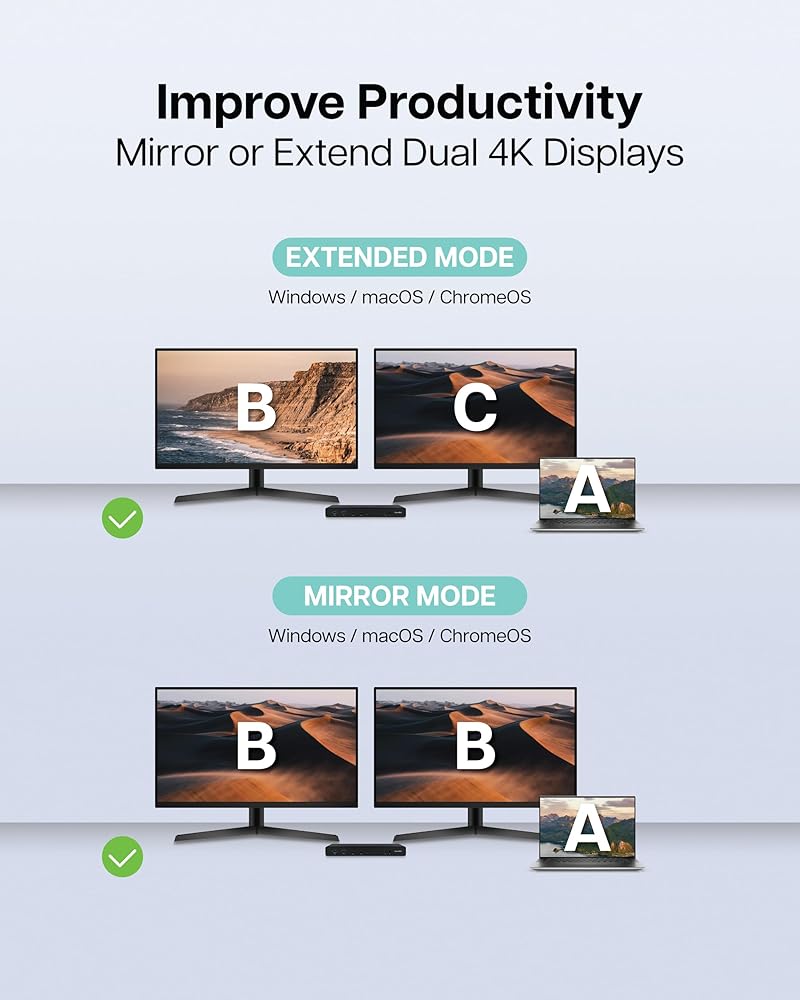 Improve Productivity
Mirror or Extend Dual 4K Displays

EXTENDED MODE
Windows / macOS / ChromeOS

B
C
A

MIRROR MODE
Windows / macOS / ChromeOS

B
B
A